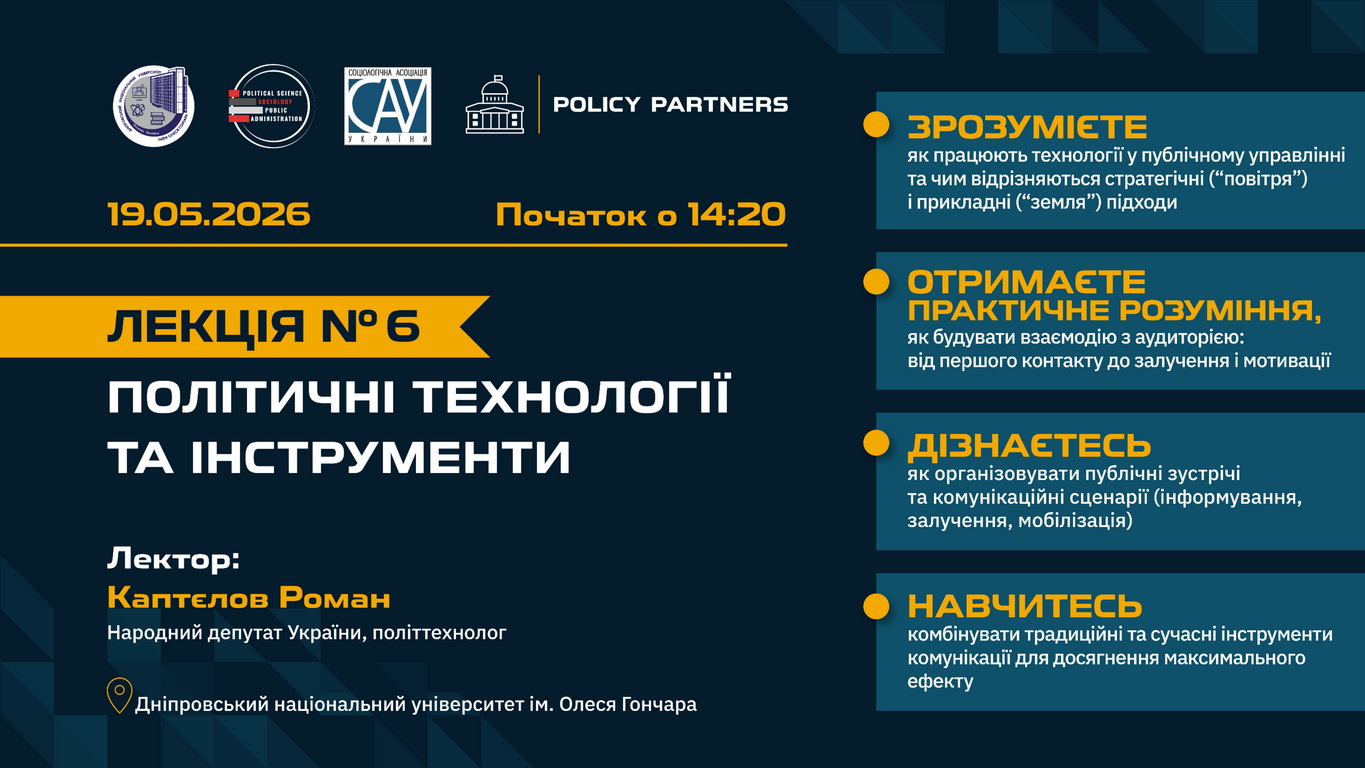 POLITICAL SCIENCE
SOCIOLOGY
PUBLIC
ADMINISTRATION

СОЦІОЛОГІЧНА АСОЦІАЦІЯ
САУ
УКРАЇНИ

POLICY PARTNERS

19.05.2026

Початок о 14:20

ЛЕКЦІЯ № 6

ПОЛІТИЧНІ ТЕХНОЛОГІЇ ТА ІНСТРУМЕНТИ

Лектор:
Каптєлов Роман
Народний депутат України, політтехнолог

Дніпровський національний університет ім. Олеся Гончара

ЗРОЗУМІЄТЕ
як працюють технології у публічному управлінні та чим відрізняються стратегічні (“повітря”) і прикладні (“земля”) підходи

ОТРИМАЄТЕ ПРАКТИЧНЕ РОЗУМІННЯ,
як будувати взаємодію з аудиторією: від першого контакту до залучення і мотивації

ДІЗНАЄТЕСЬ
як організовувати публічні зустрічі та комунікаційні сценарії (інформування, залучення, мобілізація)

НАВЧИТЕСЬ
комбінувати традиційні та сучасні інструменти комунікації для досягнення максимального ефекту